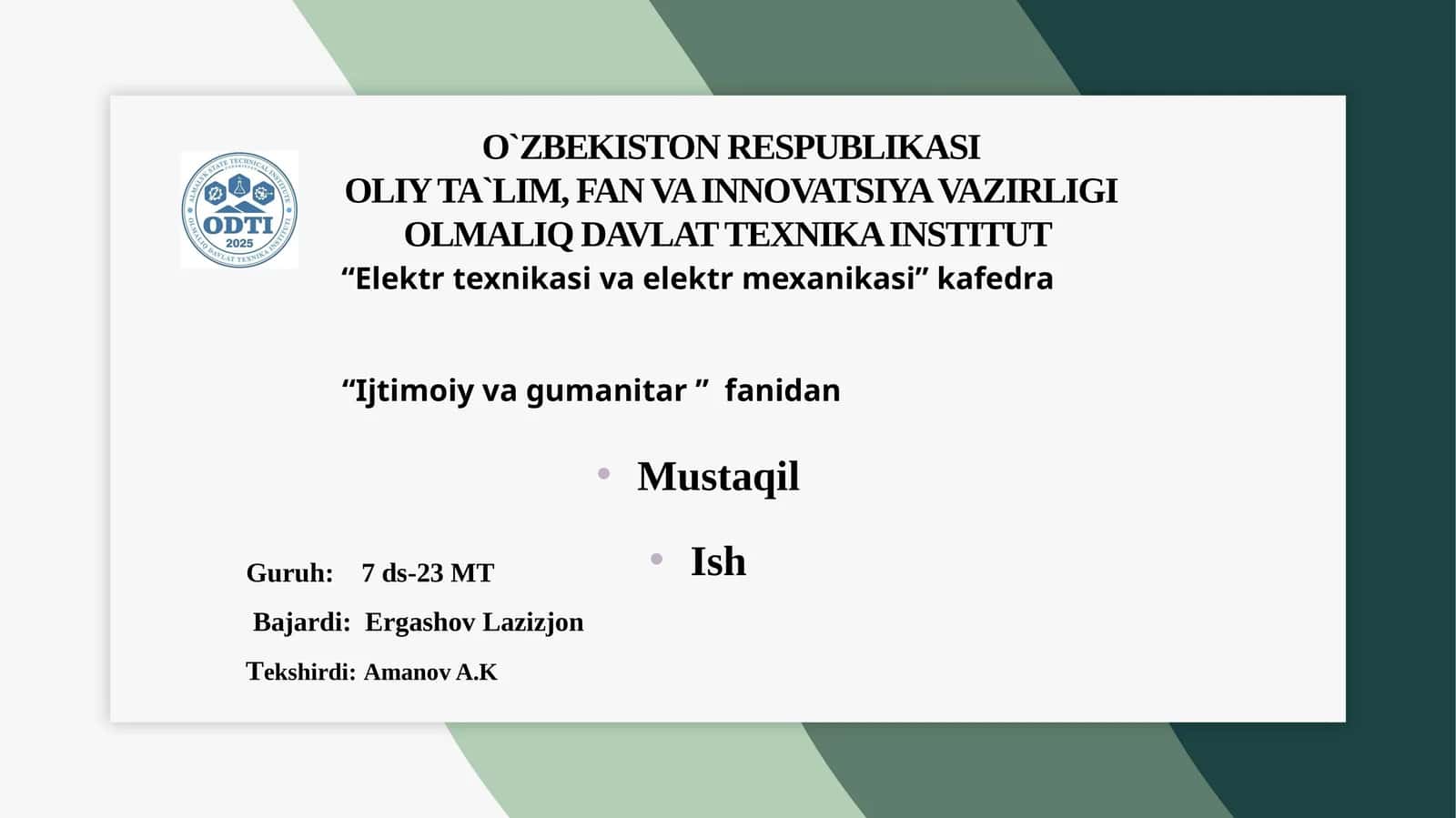 ALMALYK STATE TECHNICAL INSTITUTE
ODTI
2025
OLMALIQ DAVLAT TEXNIKA INSTITUTI

O`ZBEKISTON RESPUBLIKASI
OLIY TA`LIM, FAN VA INNOVATSIYA VAZIRLIGI
OLMALIQ DAVLAT TEXNIKA INSTITUT
“Elektr texnikasi va elektr mexanikasi” kafedra

“Ijtimoiy va gumanitar ” fanidan

• Mustaqil
• Ish

Guruh: 7 ds-23 MT
Bajardi: Ergashov Lazizjon
Tekshirdi: Amanov A.K